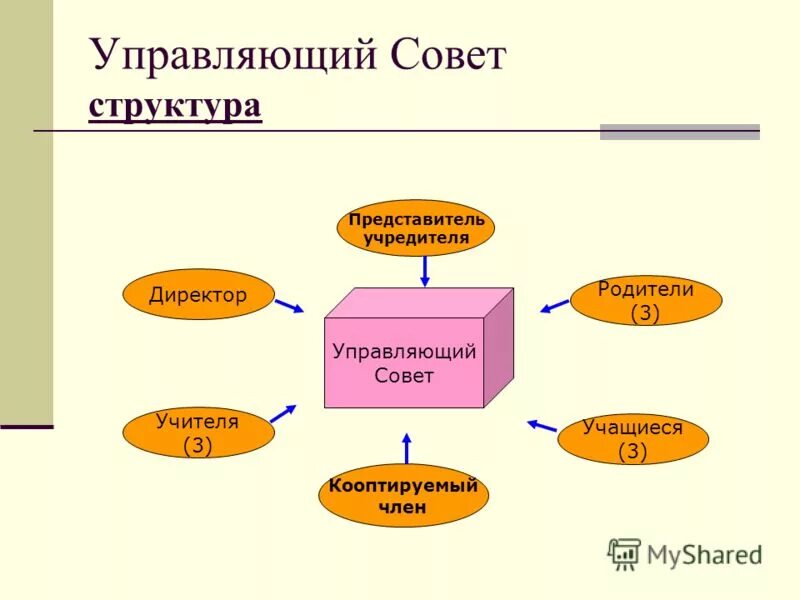 Управляющий Совет
структура

Представитель учредителя

Директор

Родители (3)

Управляющий Совет

Учителя (3)

Учащиеся (3)

Кооптируемый член

MyShared